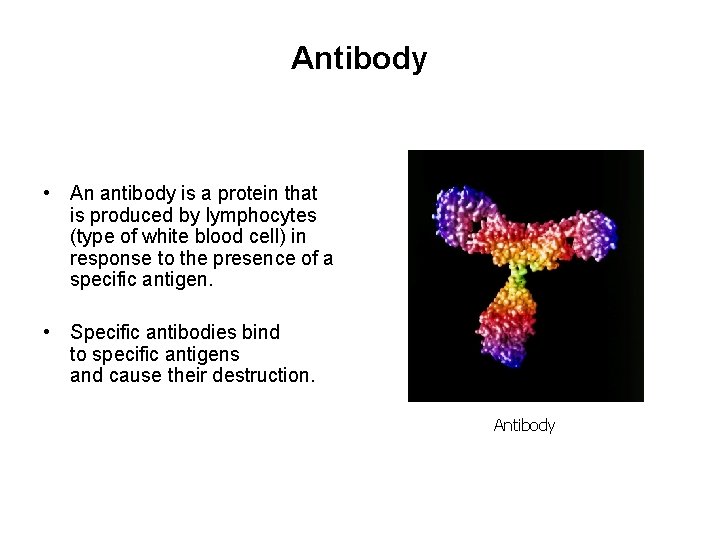 Antibody

• An antibody is a protein that is produced by lymphocytes (type of white blood cell) in response to the presence of a specific antigen.

• Specific antibodies bind to specific antigens and cause their destruction.

Antibody